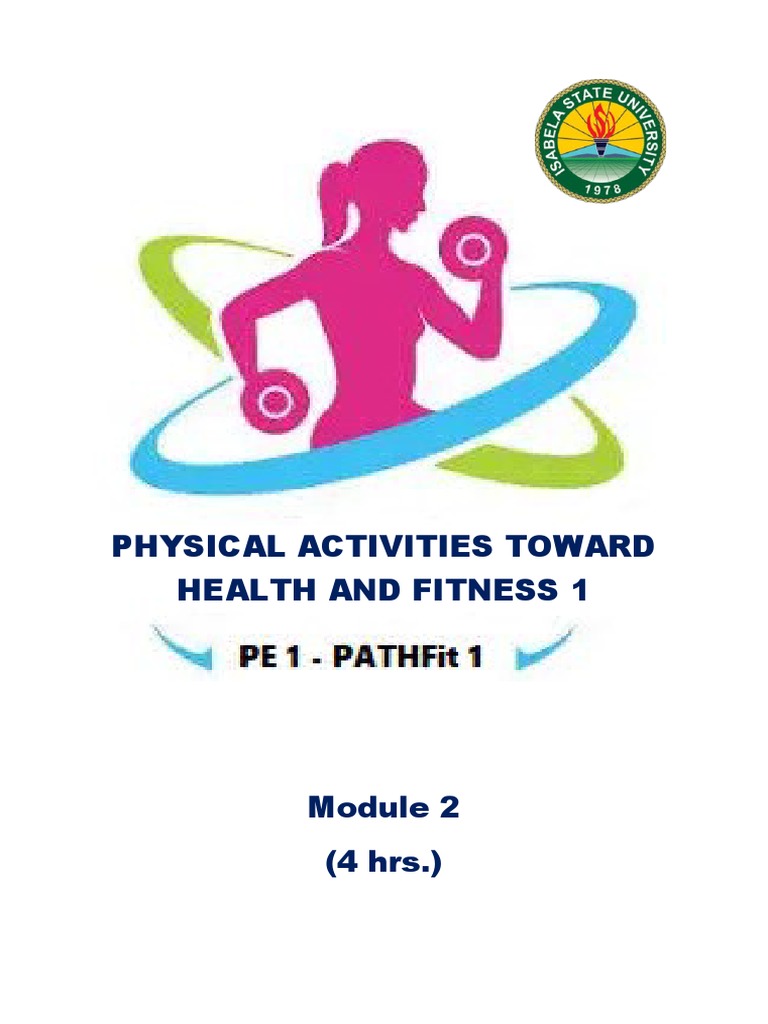 ISABELA STATE UNIVERSITY
1978

PHYSICAL ACTIVITIES TOWARD HEALTH AND FITNESS 1

PE 1 - PATHFit 1

Module 2

(4 hrs.)